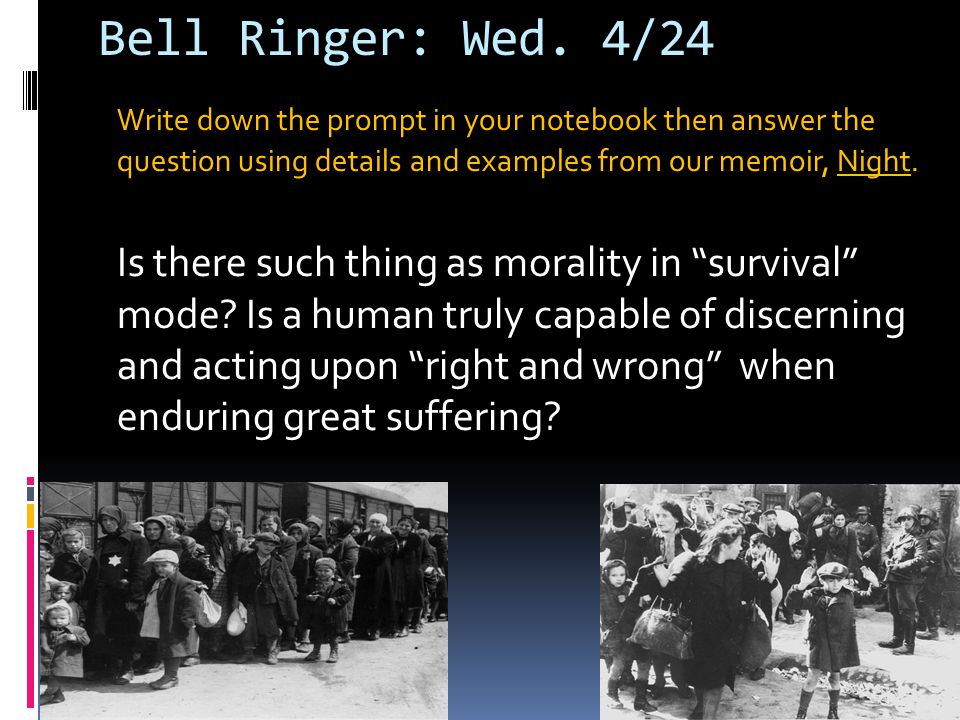 Bell Ringer: Wed. 4/24

Write down the prompt in your notebook then answer the question using details and examples from our memoir, Night.

Is there such thing as morality in “survival” mode? Is a human truly capable of discerning and acting upon “right and wrong” when enduring great suffering?